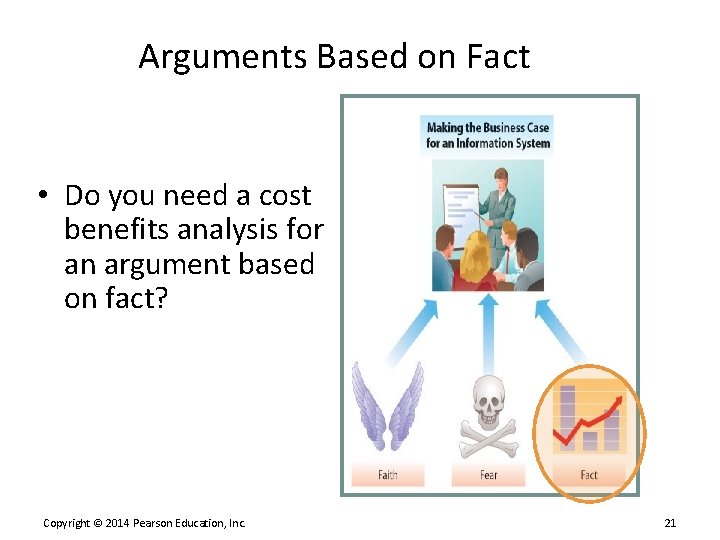 Arguments Based on Fact

• Do you need a cost benefits analysis for an argument based on fact?

Making the Business Case for an Information System

Faith

Fear

Fact

Copyright © 2014 Pearson Education, Inc.

21